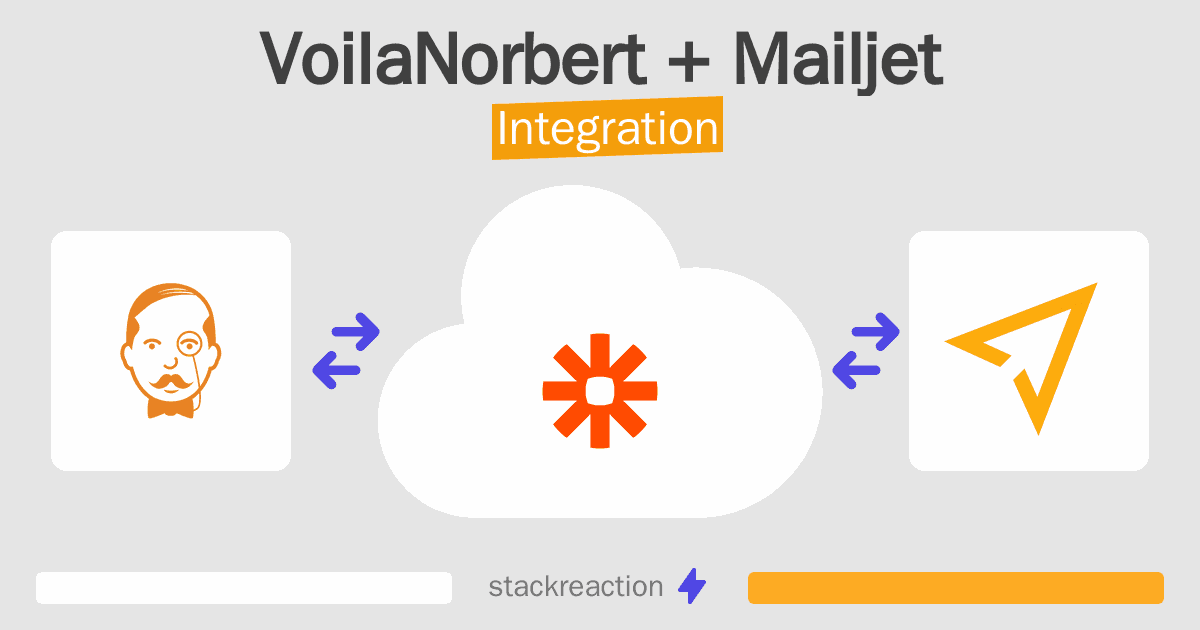 VoilaNorbert + Mailjet
Integration

stackreaction